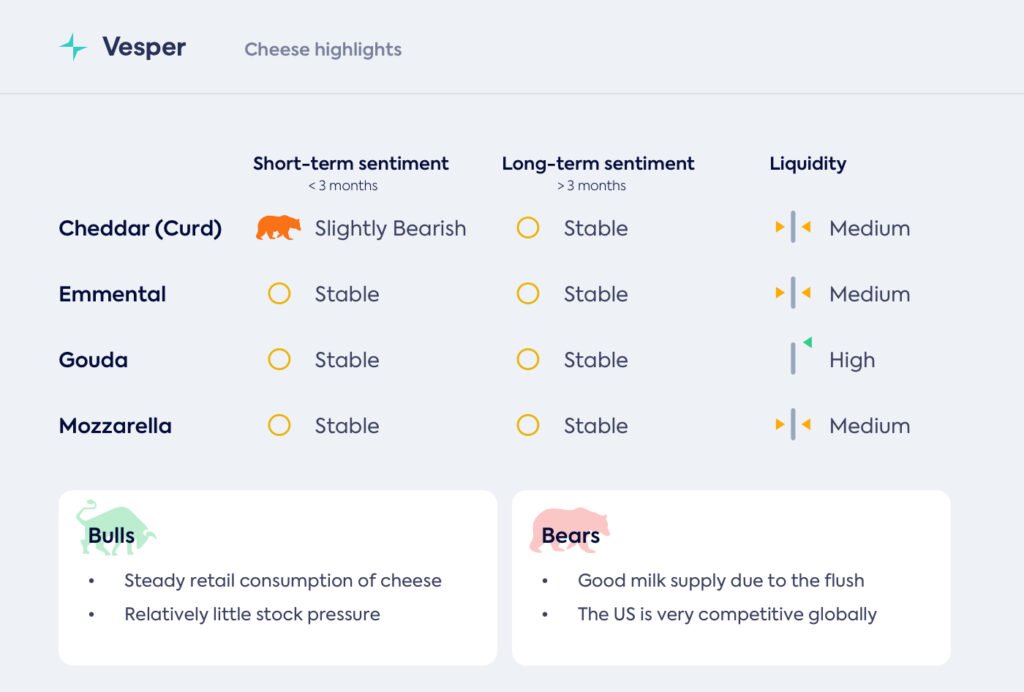 Vesper Cheese highlights

| | Short-term sentiment < 3 months | Long-term sentiment > 3 months | Liquidity |
|---|---|---|---|
| Cheddar (Curd) | Slightly Bearish | Stable | Medium |
| Emmental | Stable | Stable | Medium |
| Gouda | Stable | Stable | High |
| Mozzarella | Stable | Stable | Medium |

Bulls
• Steady retail consumption of cheese
• Relatively little stock pressure

Bears
• Good milk supply due to the flush
• The US is very competitive globally